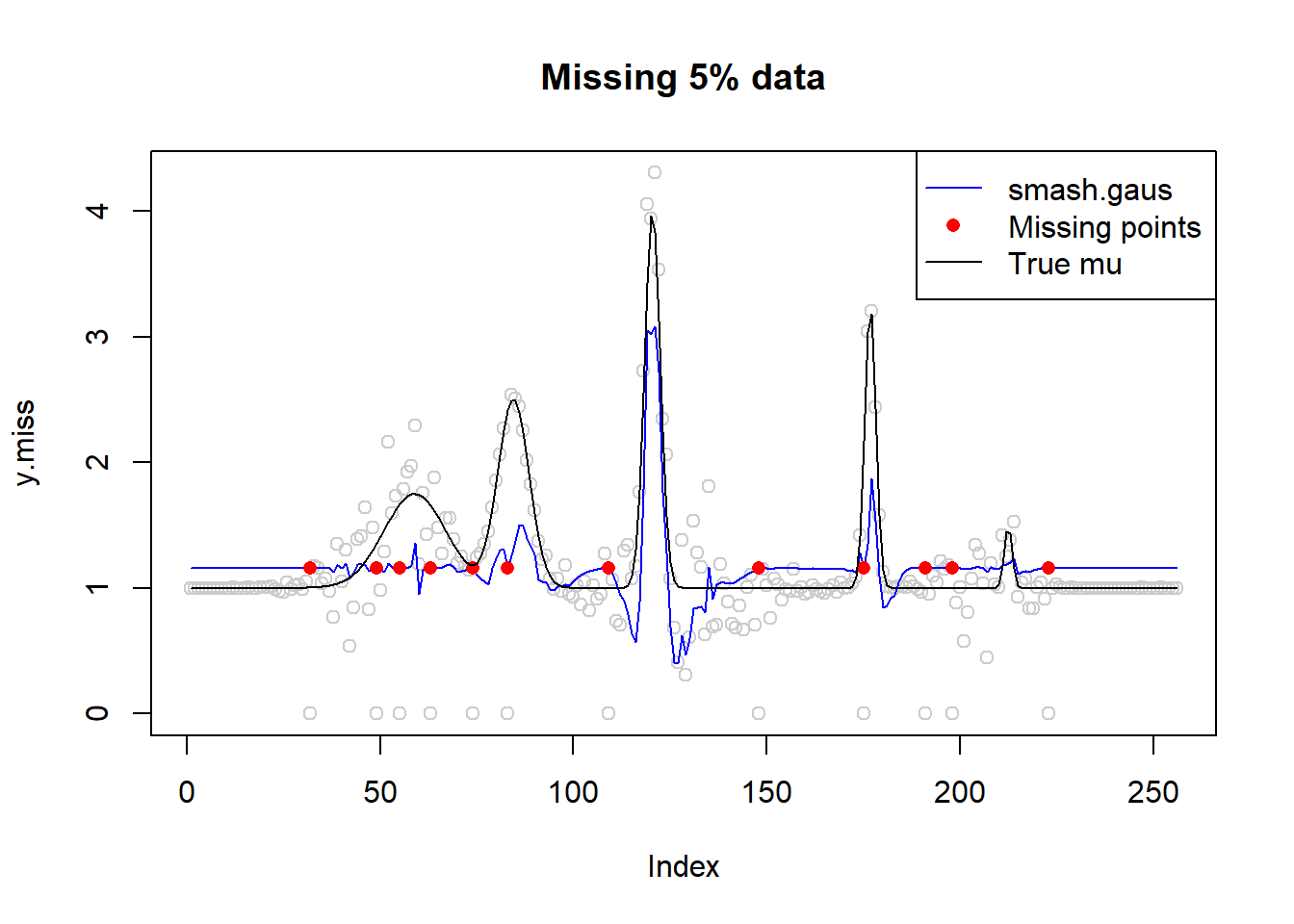 Missing 5% data

smash.gaus
Missing points
True mu

y.miss

0
1
2
3
4

0
50
100
150
200
250

Index